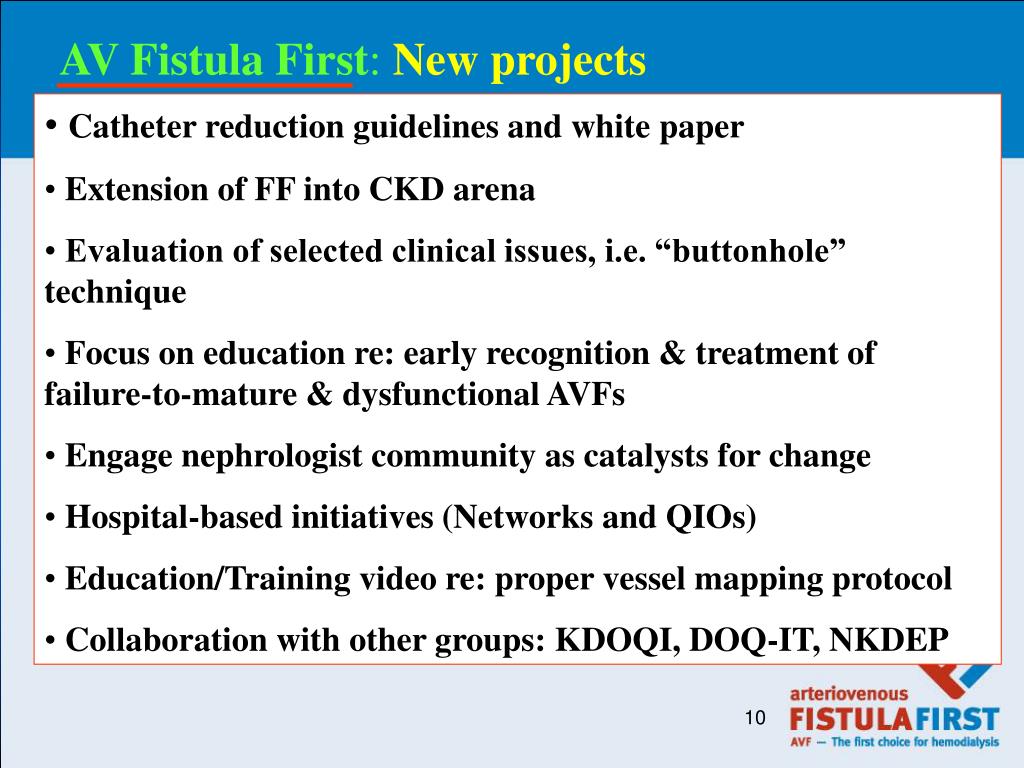 AV Fistula First: New projects

• Catheter reduction guidelines and white paper

• Extension of FF into CKD arena

• Evaluation of selected clinical issues, i.e. “buttonhole” technique

• Focus on education re: early recognition & treatment of failure-to-mature & dysfunctional AVFs

• Engage nephrologist community as catalysts for change

• Hospital-based initiatives (Networks and QIOs)

• Education/Training video re: proper vessel mapping protocol

• Collaboration with other groups: KDOQI, DOQ-IT, NKDEP

10

arteriovenous
FISTULA FIRST
AVF — The first choice for hemodialysis